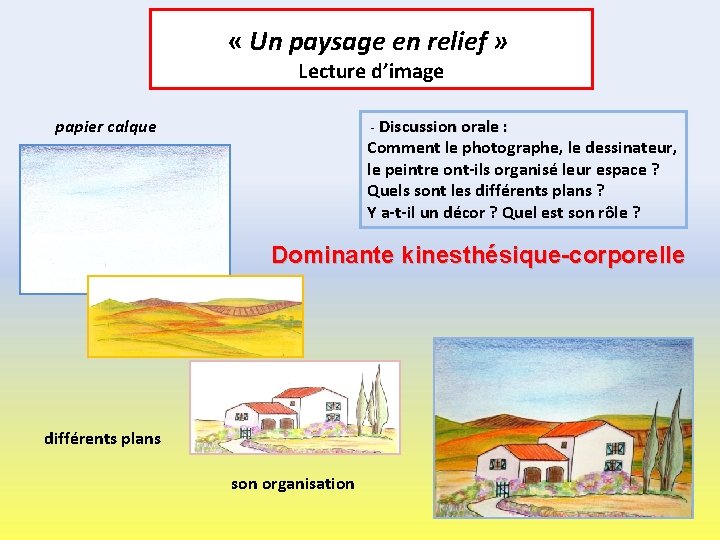 « Un paysage en relief »
Lecture d'image

papier calque

- Discussion orale :
Comment le photographe, le dessinateur, le peintre ont-ils organisé leur espace ?
Quels sont les différents plans ?
Y a-t-il un décor ? Quel est son rôle ?

Dominante kinesthésique-corporelle

différents plans

son organisation